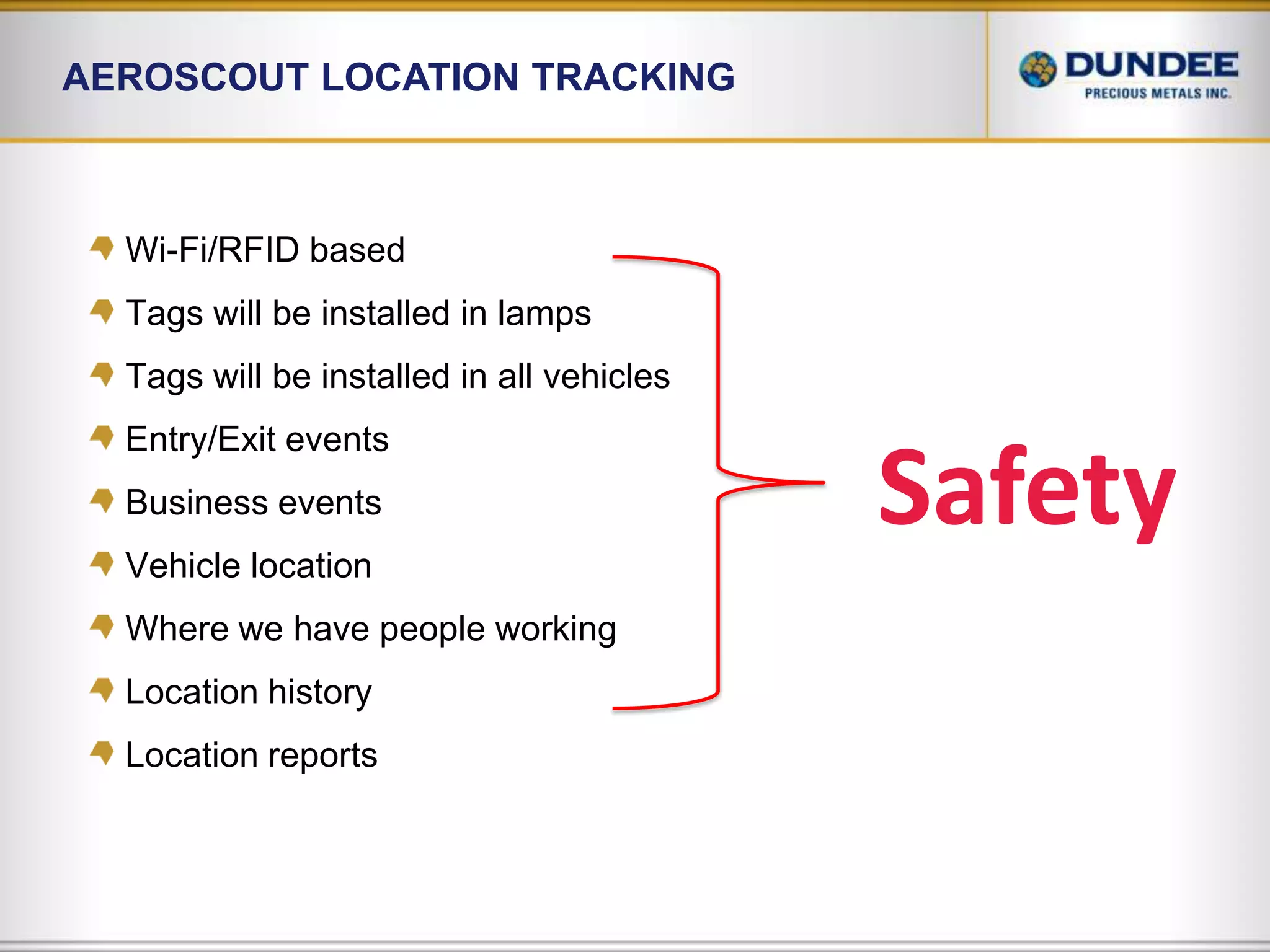 AEROSCOUT LOCATION TRACKING

DUNDEE
PRECIOUS METALS INC.

Wi-Fi/RFID based

Tags will be installed in lamps

Tags will be installed in all vehicles

Entry/Exit events

Business events

Vehicle location

Where we have people working

Location history

Location reports

Safety